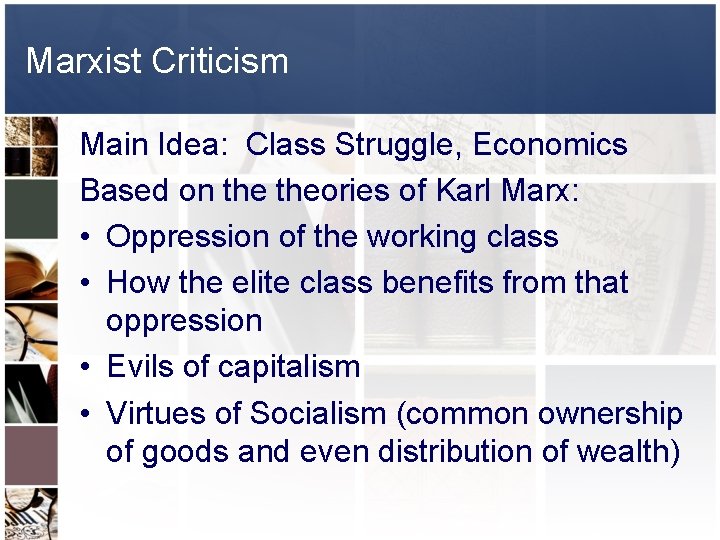 Marxist Criticism

Main Idea: Class Struggle, Economics

Based on the theories of Karl Marx:

• Oppression of the working class
• How the elite class benefits from that oppression
• Evils of capitalism
• Virtues of Socialism (common ownership of goods and even distribution of wealth)